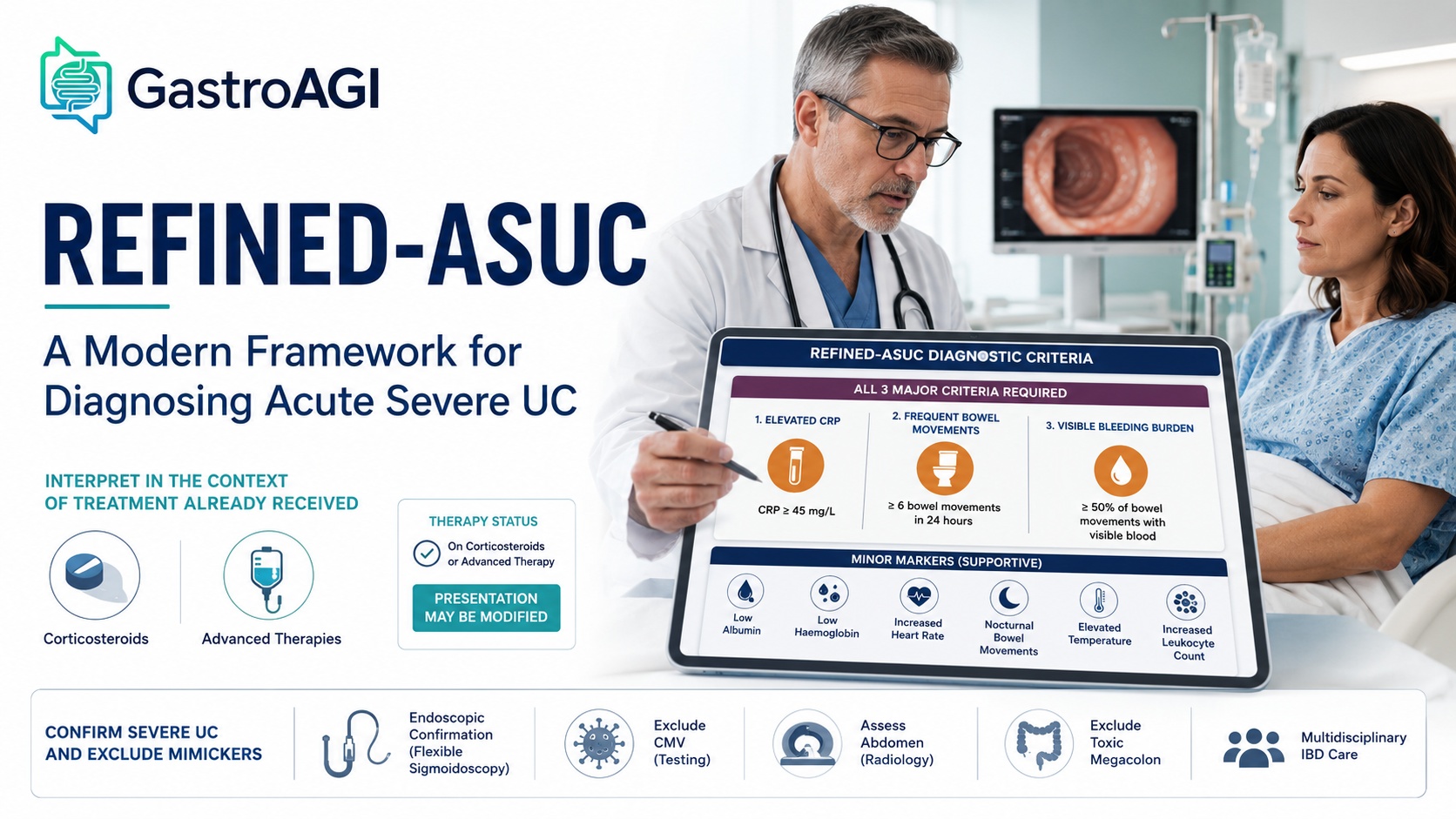 GastroAGI

REFINED-ASUC

A Modern Framework for Diagnosing Acute Severe UC

INTERPRET IN THE CONTEXT OF TREATMENT ALREADY RECEIVED

Corticosteroids

Advanced Therapies

THERAPY STATUS

On Corticosteroids or Advanced Therapy

PRESENTATION MAY BE MODIFIED

REFINED-ASUC DIAGNOSTIC CRITERIA

ALL 3 MAJOR CRITERIA REQUIRED

1. ELEVATED CRP

CRP ≥ 45 mg/L

2. FREQUENT BOWEL MOVEMENTS

≥ 6 bowel movements in 24 hours

3. VISIBLE BLEEDING BURDEN

≥ 50% of bowel movements with visible blood

MINOR MARKERS (SUPPORTIVE)

Low Albumin

Low Haemoglobin

Increased Heart Rate

Nocturnal Bowel Movements

Elevated Temperature

Increased Leukocyte Count

CONFIRM SEVERE UC AND EXCLUDE MIMICKERS

Endoscopic Confirmation (Flexible Sigmoidoscopy)

Exclude CMV (Testing)

Assess Abdomen (Radiology)

Exclude Toxic Megacolon

Multidisciplinary IBD Care